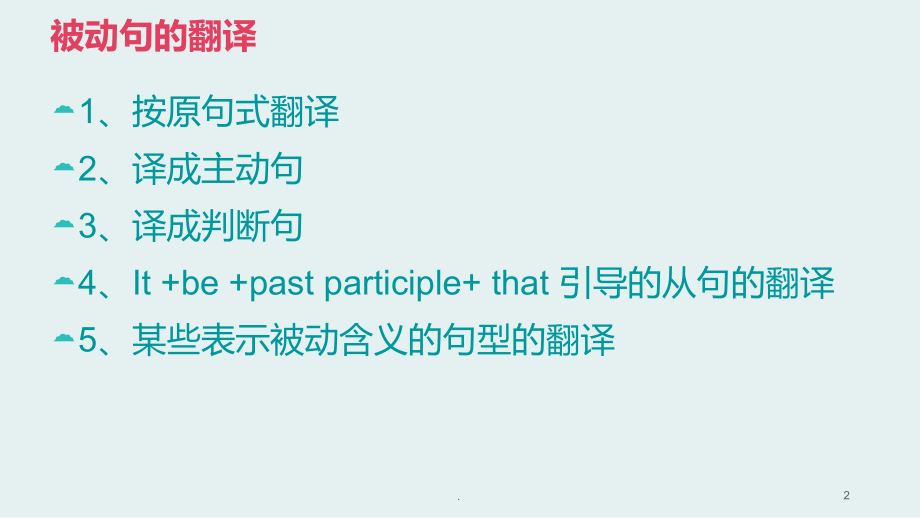 被动句的翻译

1、按原句式翻译

2、译成主动句

3、译成判断句

4、It +be +past participle+ that 引导的从句的翻译

5、某些表示被动含义的句型的翻译

.

2